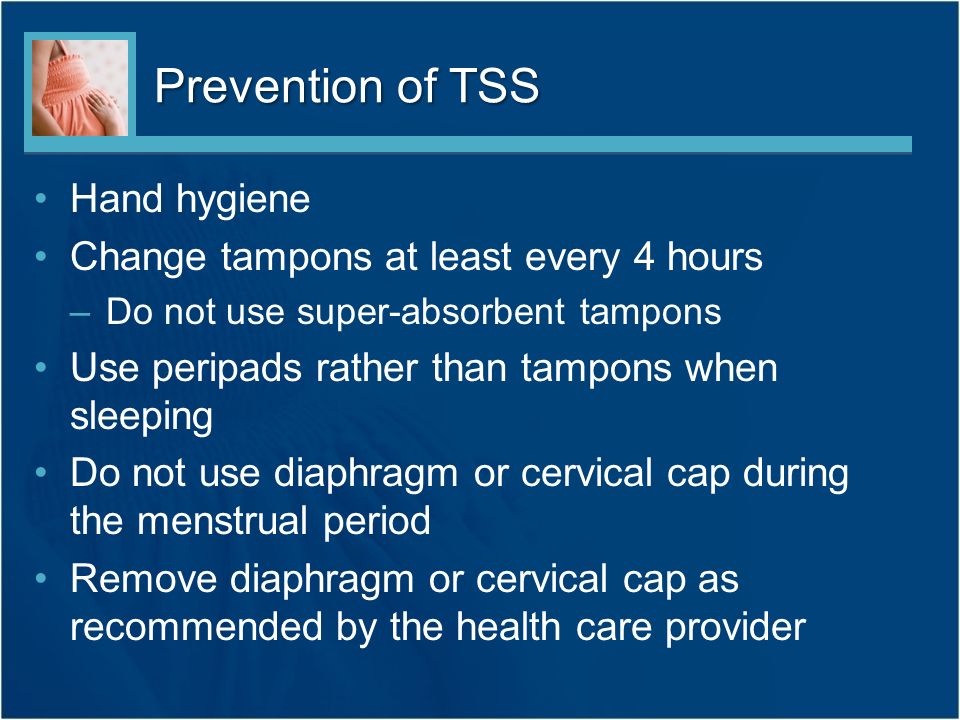 Prevention of TSS

• Hand hygiene
• Change tampons at least every 4 hours
– Do not use super-absorbent tampons
• Use peripads rather than tampons when sleeping
• Do not use diaphragm or cervical cap during the menstrual period
• Remove diaphragm or cervical cap as recommended by the health care provider